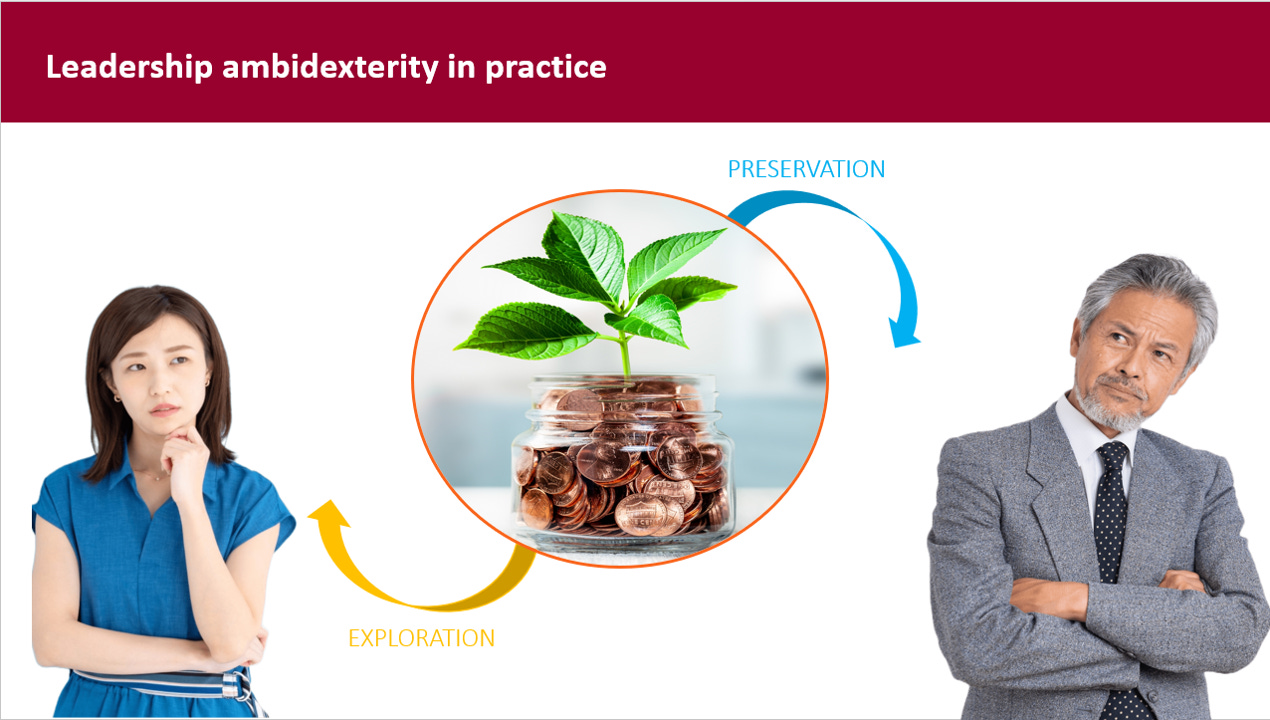 Leadership ambidexterity in practice

PRESERVATION

EXPLORATION